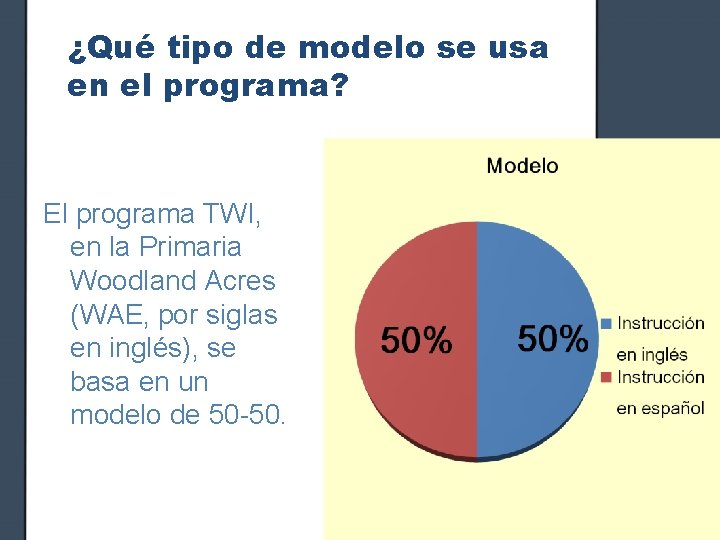 ¿Qué tipo de modelo se usa en el programa?

El programa TWI, en la Primaria Woodland Acres (WAE, por siglas en inglés), se basa en un modelo de 50-50.

Modelo

50%

50%

Instrucción en inglés

Instrucción en español